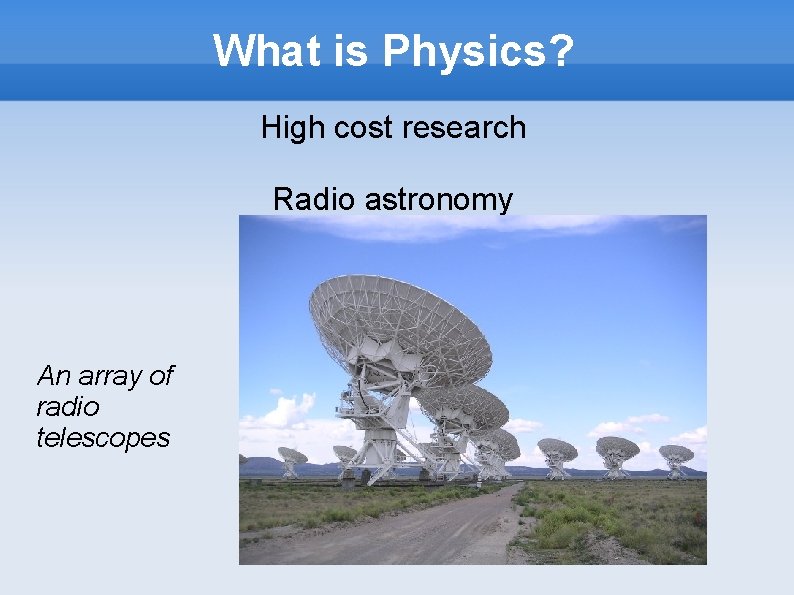 What is Physics?

High cost research

Radio astronomy

An array of radio telescopes